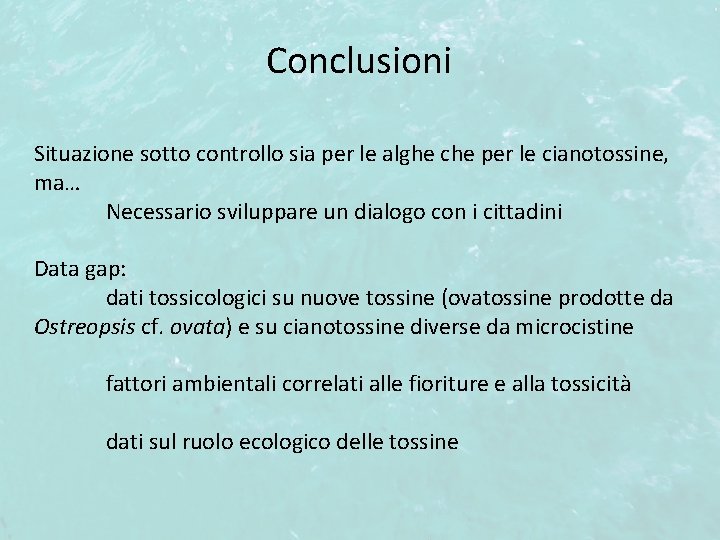 Conclusioni

Situazione sotto controllo sia per le alghe che per le cianotossine, ma…

Necessario sviluppare un dialogo con i cittadini

Data gap:

dati tossicologici su nuove tossine (ovatossine prodotte da Ostreopsis cf. ovata) e su cianotossine diverse da microcistine

fattori ambientali correlati alle fioriture e alla tossicità

dati sul ruolo ecologico delle tossine